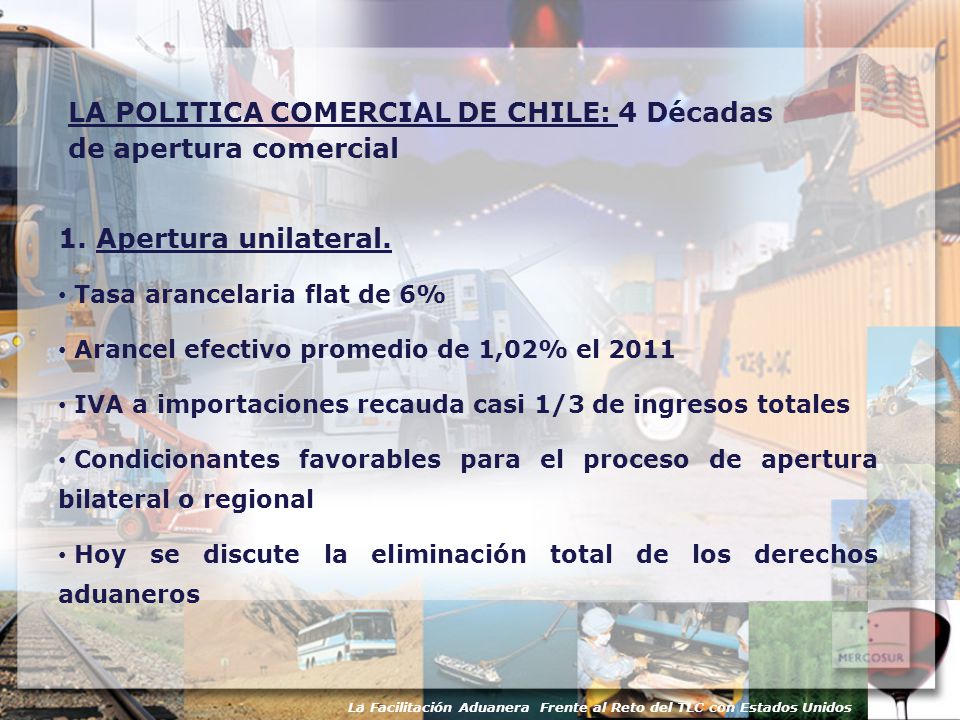 LA POLITICA COMERCIAL DE CHILE: 4 Décadas de apertura comercial

1. Apertura unilateral.

• Tasa arancelaria flat de 6%

• Arancel efectivo promedio de 1,02% el 2011

• IVA a importaciones recauda casi 1/3 de ingresos totales

• Condicionantes favorables para el proceso de apertura bilateral o regional

• Hoy se discute la eliminación total de los derechos aduaneros

MERCOSUR

La Facilitación Aduanera Frente al Reto del TLC con Estados Unidos